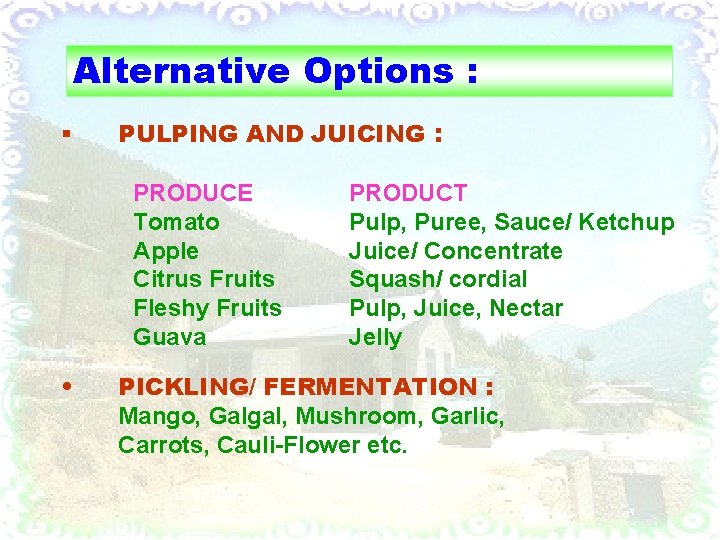 Alternative Options :

▪ PULPING AND JUICING :

| PRODUCE | PRODUCT |
|---|---|
| Tomato | Pulp, Puree, Sauce/ Ketchup |
| Apple | Juice/ Concentrate |
| Citrus Fruits | Squash/ cordial |
| Fleshy Fruits | Pulp, Juice, Nectar |
| Guava | Jelly |

• PICKLING/ FERMENTATION :
Mango, Galgal, Mushroom, Garlic, Carrots, Cauli-Flower etc.